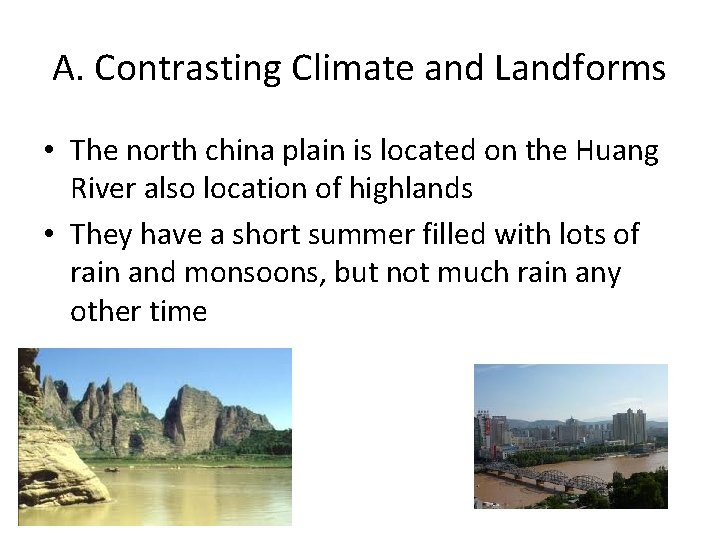 A. Contrasting Climate and Landforms

• The north china plain is located on the Huang River also location of highlands

• They have a short summer filled with lots of rain and monsoons, but not much rain any other time